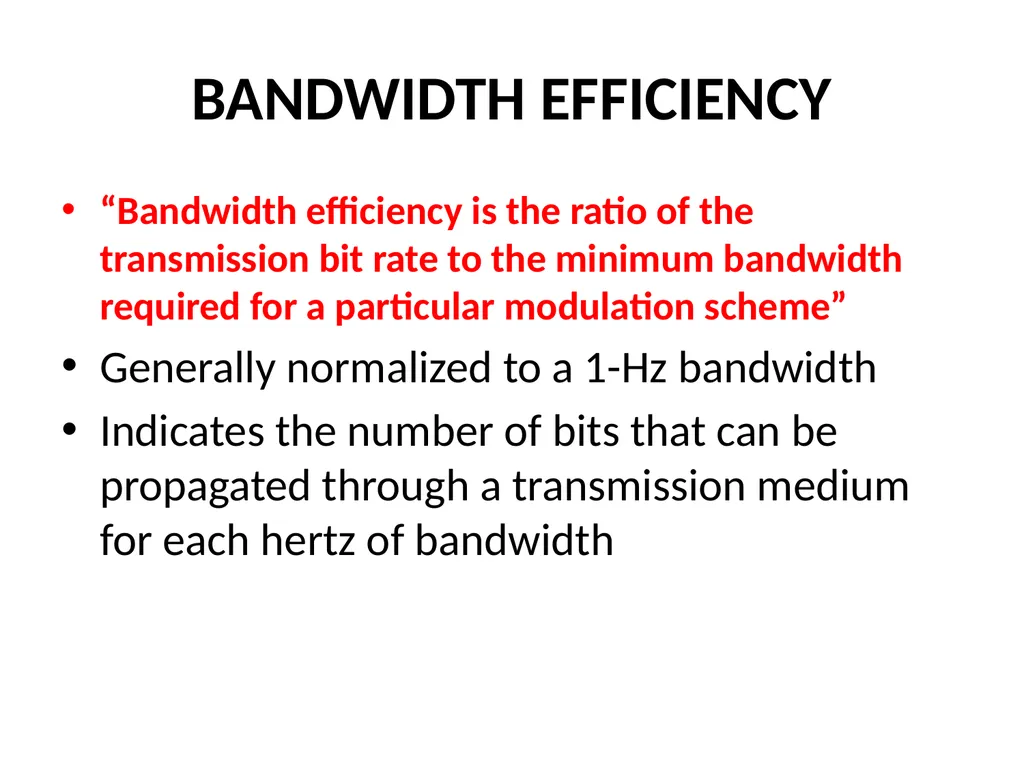 BANDWIDTH EFFICIENCY

• “Bandwidth efficiency is the ratio of the transmission bit rate to the minimum bandwidth required for a particular modulation scheme”

• Generally normalized to a 1-Hz bandwidth

• Indicates the number of bits that can be propagated through a transmission medium for each hertz of bandwidth